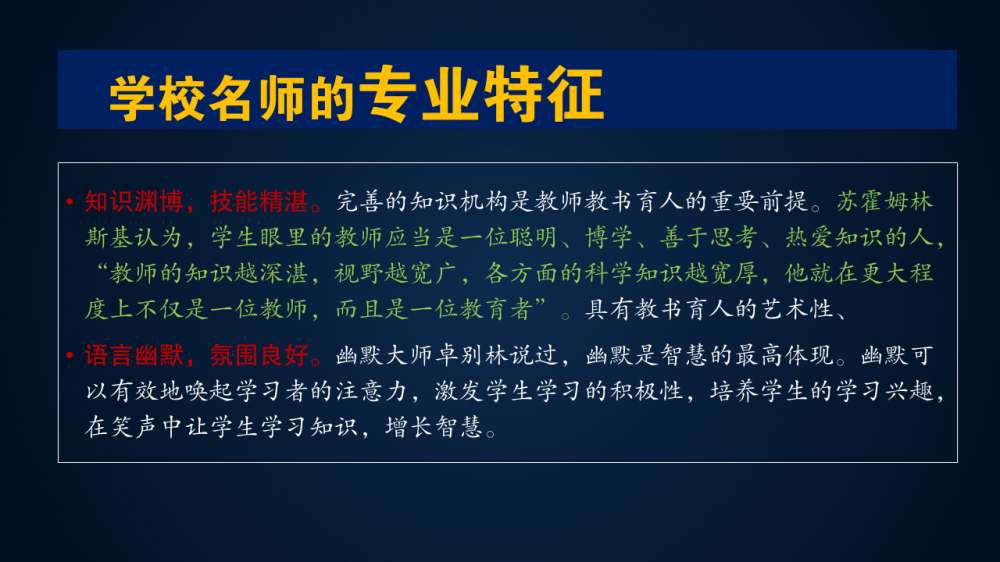 学校名师的专业特征

• 知识渊博，技能精湛。完善的知识机构是教师教书育人的重要前提。苏霍姆林斯基认为，学生眼里的教师应当是一位聪明、博学、善于思考、热爱知识的人，“教师的知识越深湛，视野越宽广，各方面的科学知识越宽厚，他就在更大程度上不仅是一位教师，而且是一位教育者”。具有教书育人的艺术性、

• 语言幽默，氛围良好。幽默大师卓别林说过，幽默是智慧的最高体现。幽默可以有效地唤起学习者的注意力，激发学生学习的积极性，培养学生的学习兴趣，在笑声中让学生学习知识，增长智慧。